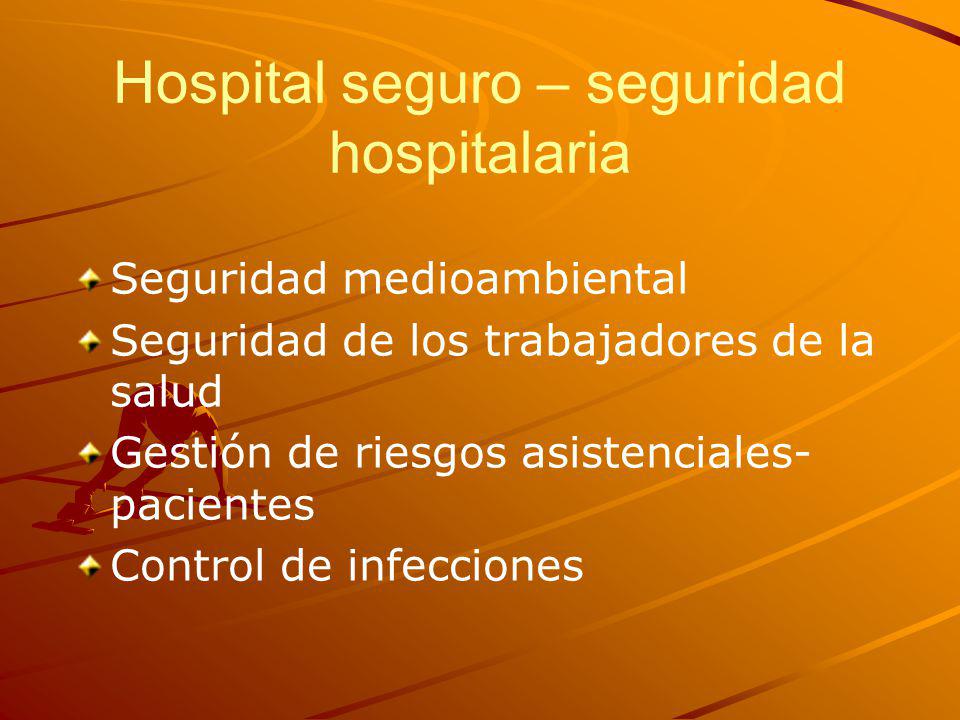 Hospital seguro – seguridad hospitalaria

Seguridad medioambiental
Seguridad de los trabajadores de la salud
Gestión de riesgos asistenciales-pacientes
Control de infecciones